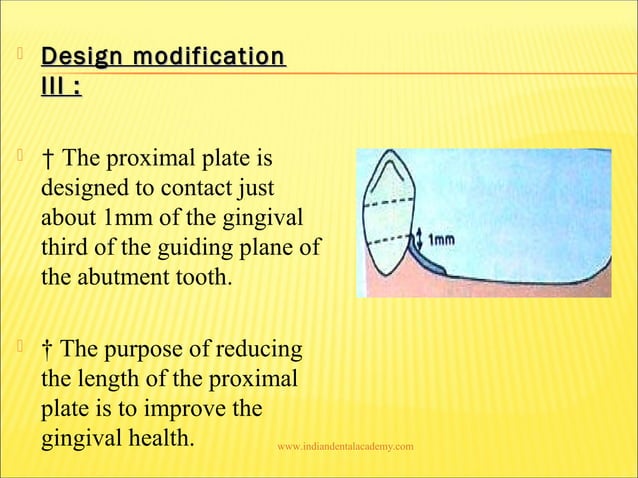 Design modification III :

† The proximal plate is designed to contact just about 1mm of the gingival third of the guiding plane of the abutment tooth.

1mm

† The purpose of reducing the length of the proximal plate is to improve the gingival health.

www.indiandentalacademy.com